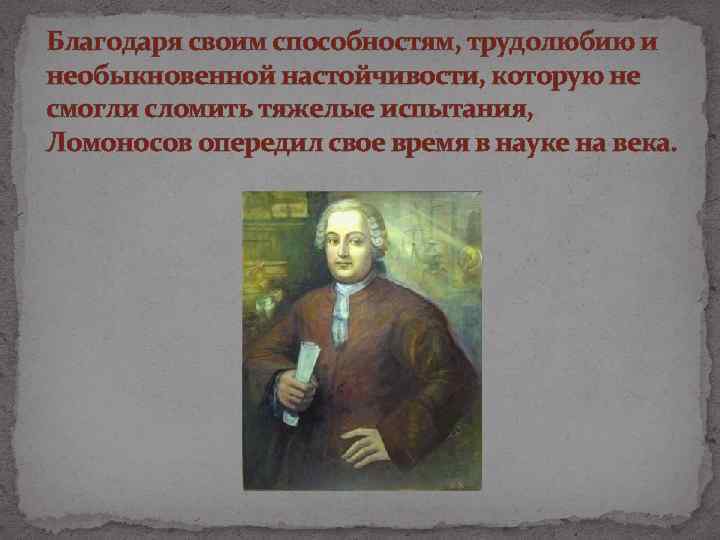 Благодаря своим способностям, трудолюбию и необыкновенной настойчивости, которую не смогли сломить тяжелые испытания, Ломоносов опередил свое время в науке на века.